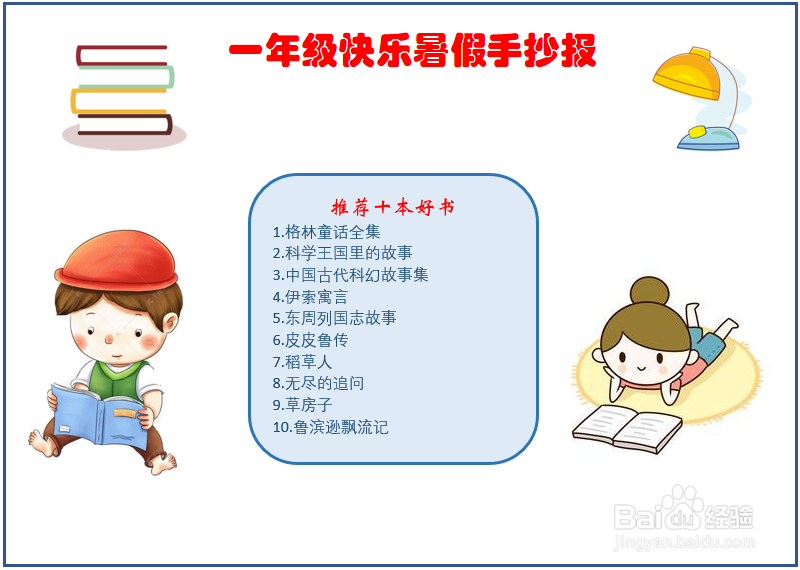 一年级快乐暑假手抄报

推荐十本好书
1.格林童话全集
2.科学王国里的故事
3.中国古代科幻故事集
4.伊索寓言
5.东周列国志故事
6.皮皮鲁传
7.稻草人
8.无尽的追问
9.草房子
10.鲁滨逊飘流记

Baidu经验
jingyan.baidu.com